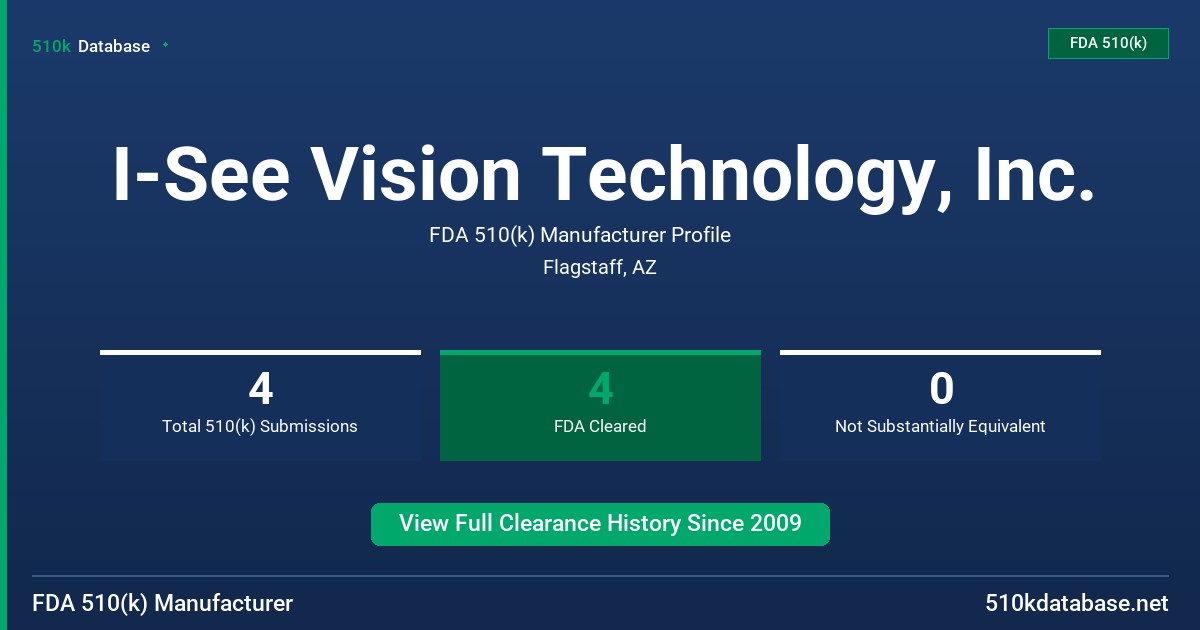 510k Database

FDA 510(k)

I-See Vision Technology, Inc.

FDA 510(k) Manufacturer Profile

Flagstaff, AZ

4
Total 510(k) Submissions

4
FDA Cleared

0
Not Substantially Equivalent

View Full Clearance History Since 2009

FDA 510(k) Manufacturer

510kdatabase.net